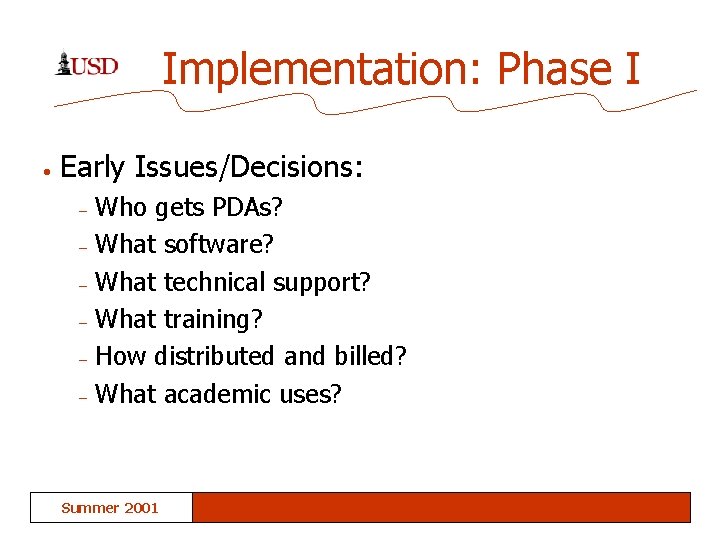 USD

Implementation: Phase I

• Early Issues/Decisions:
  – Who gets PDAs?
  – What software?
  – What technical support?
  – What training?
  – How distributed and billed?
  – What academic uses?

Summer 2001